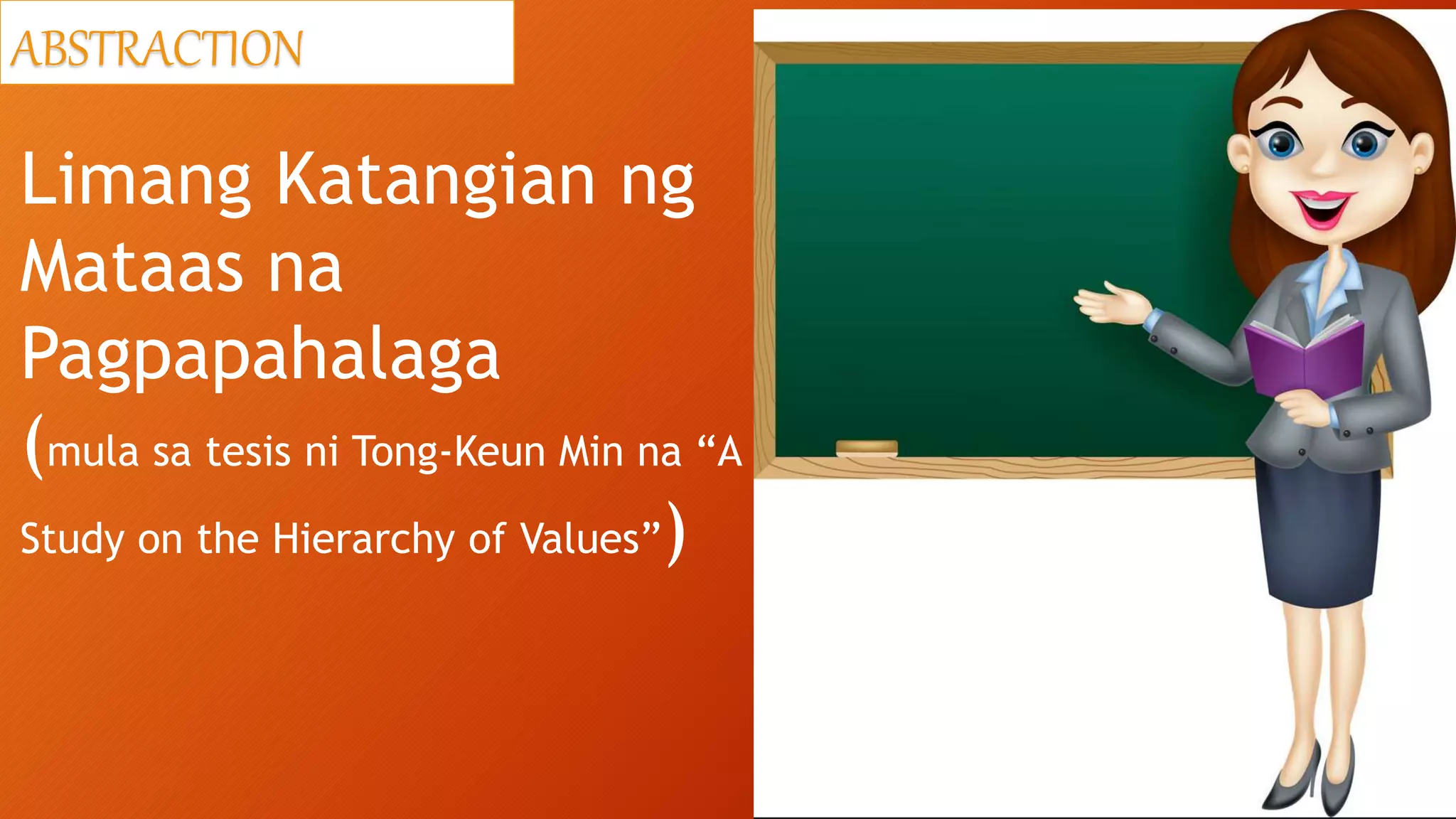 ABSTRACTION

Limang Katangian ng Mataas na Pagpapahalaga

(mula sa tesis ni Tong-Keun Min na “A Study on the Hierarchy of Values”)